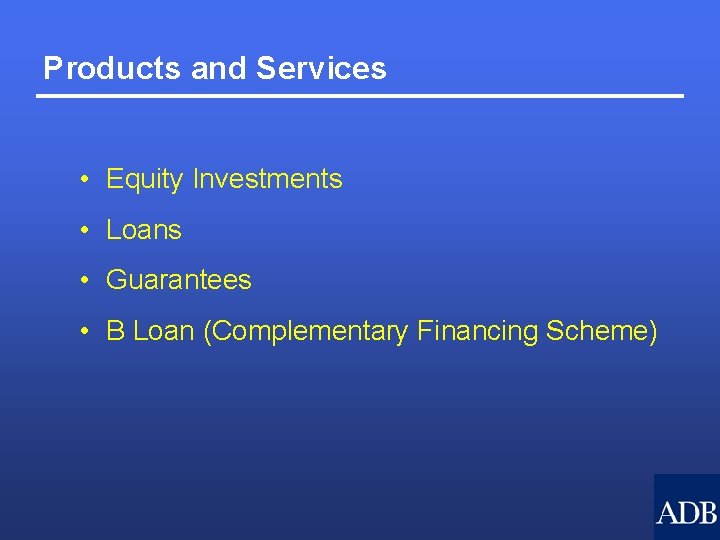 Products and Services

• Equity Investments
• Loans
• Guarantees
• B Loan (Complementary Financing Scheme)

ADB